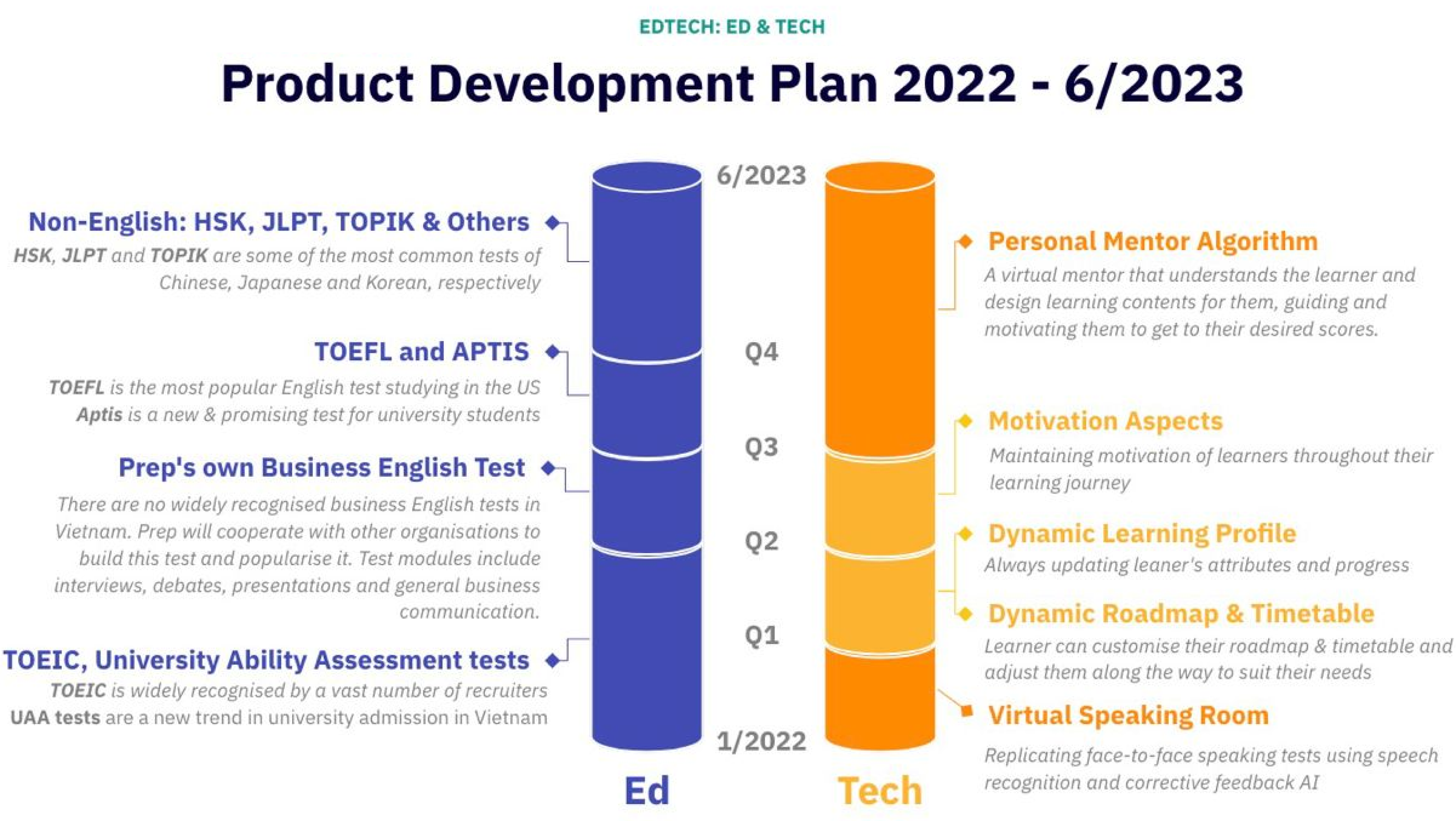 EDTECH: ED & TECH

Product Development Plan 2022 - 6/2023

Non-English: HSK, JLPT, TOPIK & Others

HSK, JLPT and TOPIK are some of the most common tests of Chinese, Japanese and Korean, respectively

TOEFL and APTIS

TOEFL is the most popular English test studying in the US
Aptis is a new & promising test for university students

Prep's own Business English Test

There are no widely recognised business English tests in Vietnam. Prep will cooperate with other organisations to build this test and popularise it. Test modules include interviews, debates, presentations and general business communication.

TOEIC, University Ability Assessment tests

TOEIC is widely recognised by a vast number of recruiters
UAA tests are a new trend in university admission in Vietnam

6/2023

Q4

Q3

Q2

Q1

1/2022

Ed

Tech

Personal Mentor Algorithm

A virtual mentor that understands the learner and design learning contents for them, guiding and motivating them to get to their desired scores.

Motivation Aspects

Maintaining motivation of learners throughout their learning journey

Dynamic Learning Profile

Always updating leaner's attributes and progress

Dynamic Roadmap & Timetable

Learner can customise their roadmap & timetable and adjust them along the way to suit their needs

Virtual Speaking Room

Replicating face-to-face speaking tests using speech recognition and corrective feedback AI